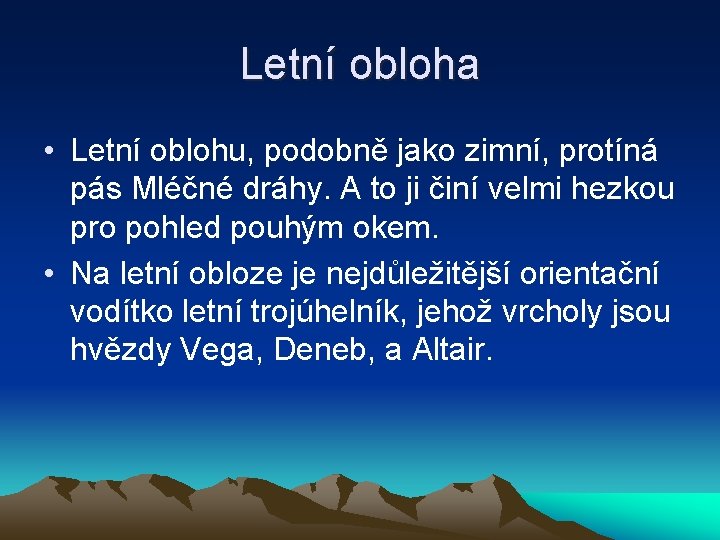 Letní obloha

• Letní oblohu, podobně jako zimní, protíná pás Mléčné dráhy. A to ji činí velmi hezkou pro pohled pouhým okem.
• Na letní obloze je nejdůležitější orientační vodítko letní trojúhelník, jehož vrcholy jsou hvězdy Vega, Deneb, a Altair.